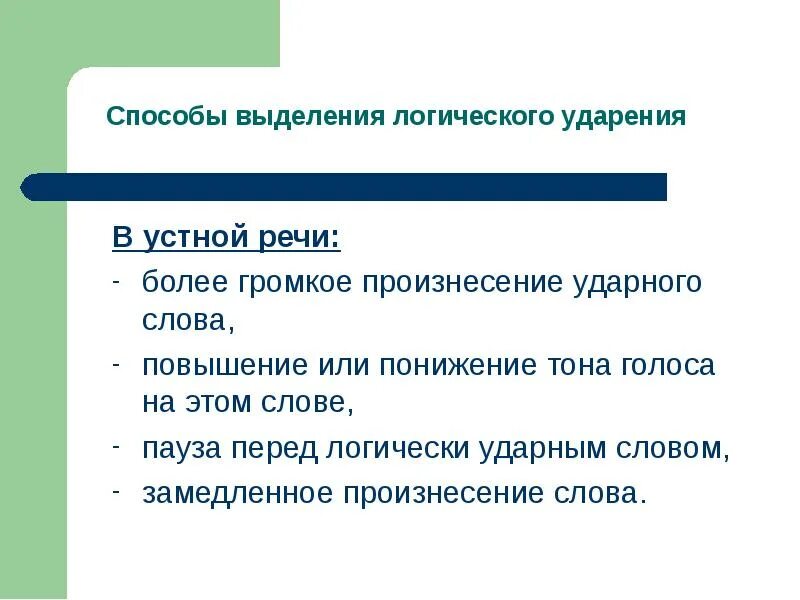 Способы выделения логического ударения

В устной речи:

- более громкое произнесение ударного слова,
- повышение или понижение тона голоса на этом слове,
- пауза перед логически ударным словом,
- замедленное произнесение слова.